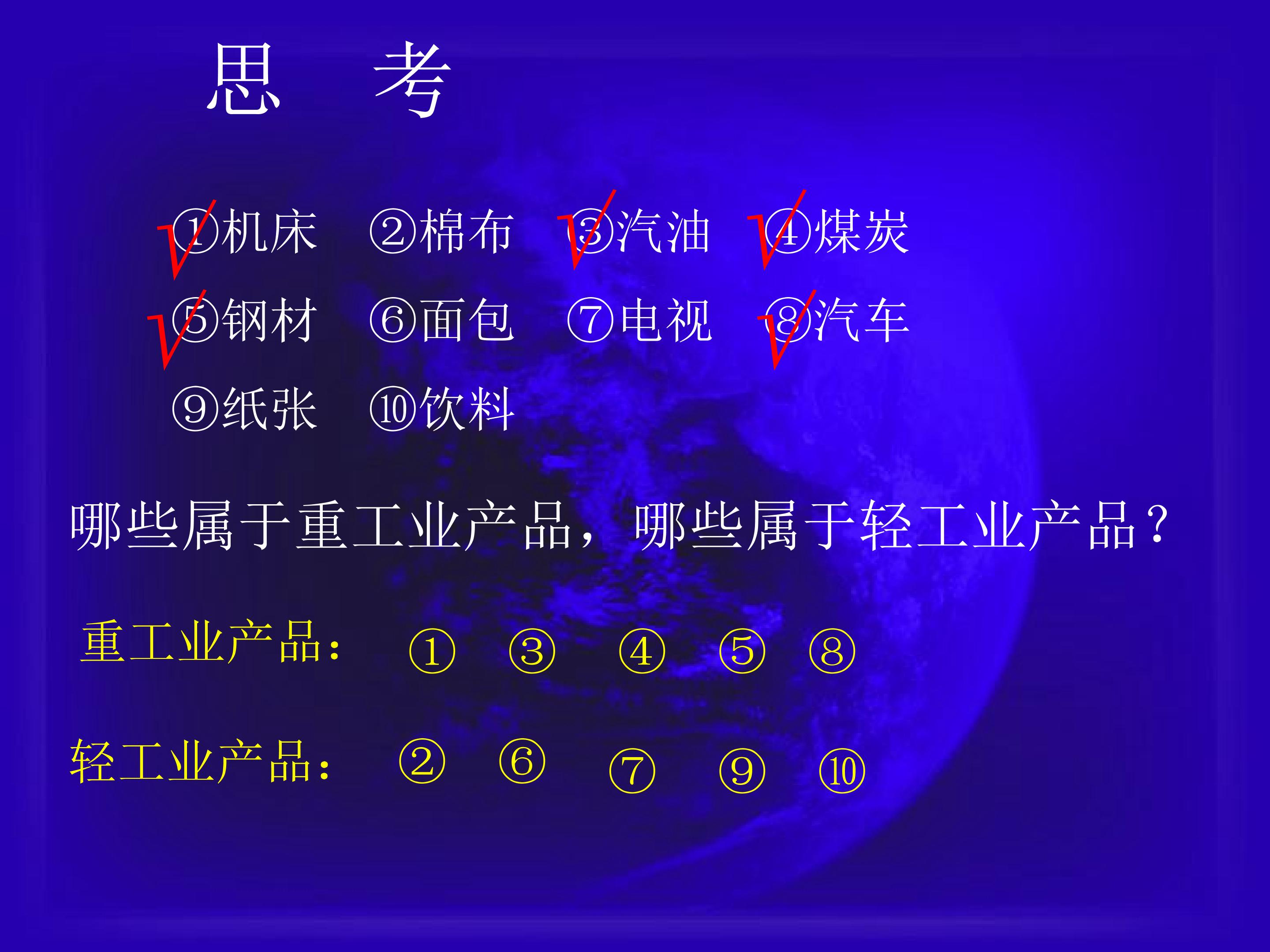 思　考

√①机床　②棉布　√③汽油　√④煤炭
√⑤钢材　⑥面包　⑦电视　√⑧汽车
⑨纸张　⑩饮料

哪些属于重工业产品，哪些属于轻工业产品？

重工业产品：　①　③　④　⑤　⑧

轻工业产品：　②　⑥　⑦　⑨　⑩